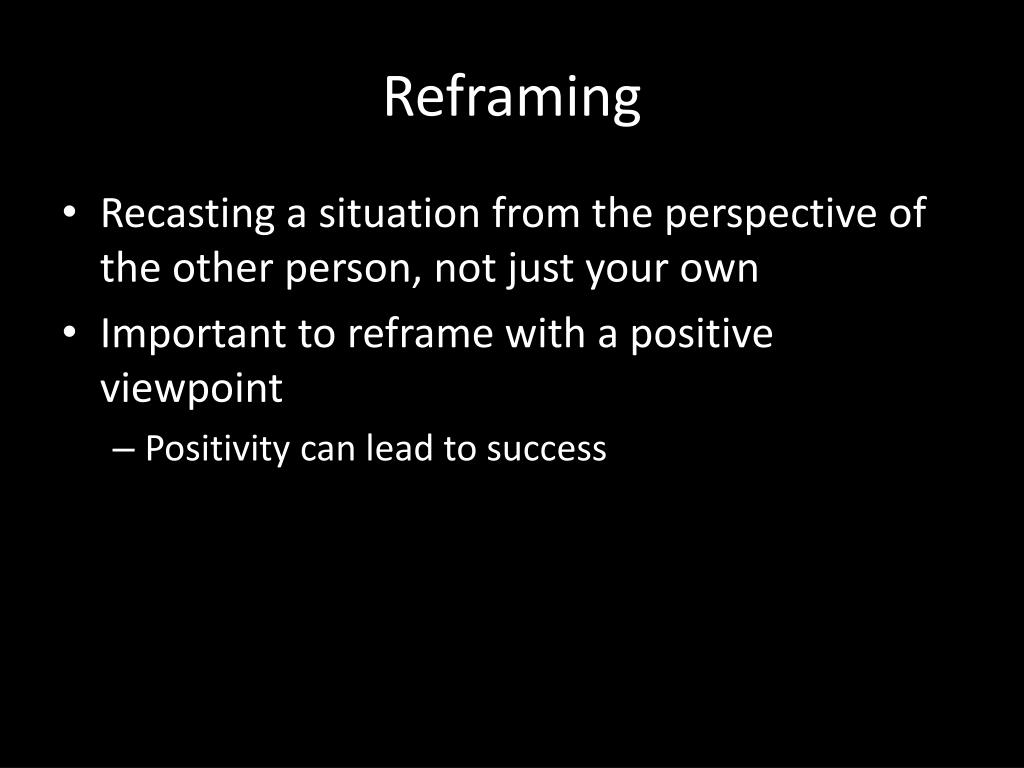 Reframing

• Recasting a situation from the perspective of the other person, not just your own
• Important to reframe with a positive viewpoint
– Positivity can lead to success